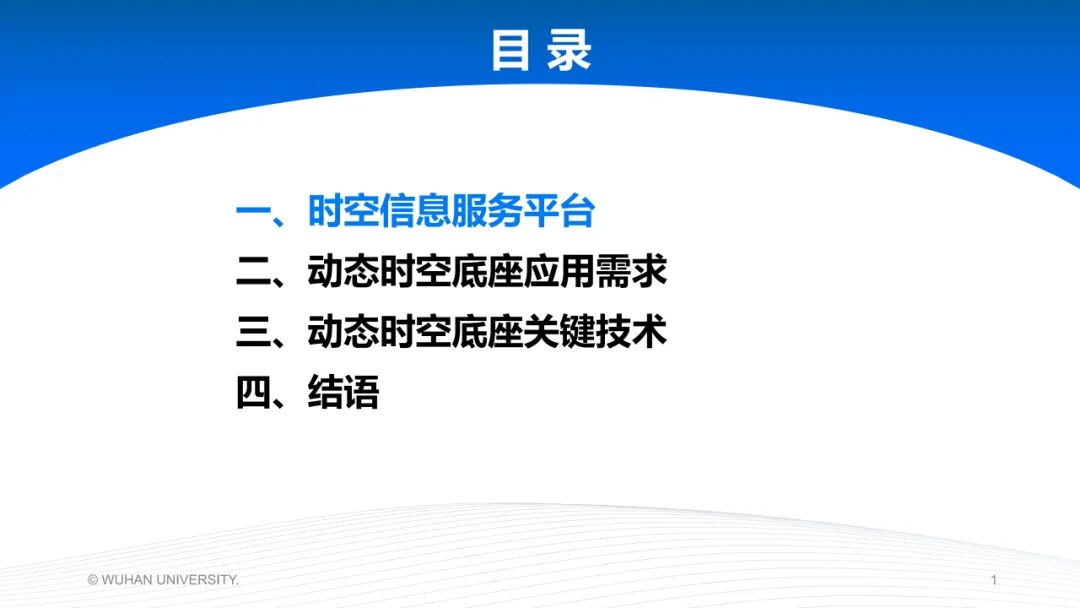 目 录

一、时空信息服务平台
二、动态时空底座应用需求
三、动态时空底座关键技术
四、结语

© WUHAN UNIVERSITY.

1